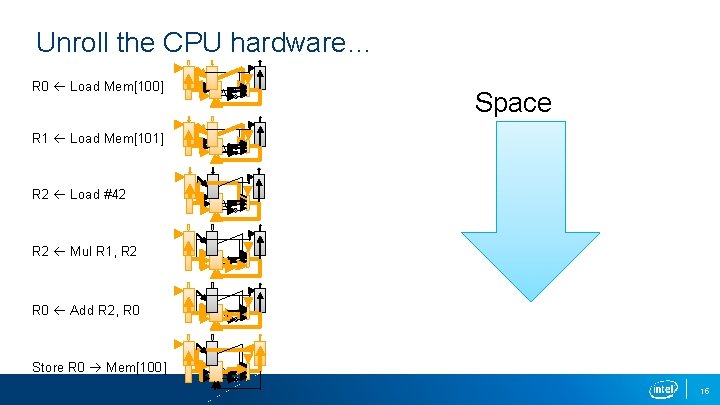 Unroll the CPU hardware…

R0 ← Load Mem[100]

R1 ← Load Mem[101]

R2 ← Load #42

R2 ← Mul R1, R2

R0 ← Add R2, R0

Store R0 → Mem[100]

Space

intel

16